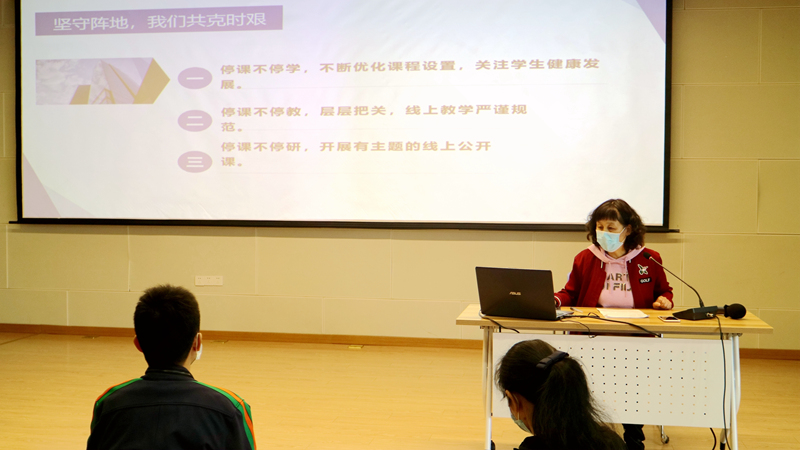 坚守阵地，我们共克时艰

一 停课不停学，不断优化课程设置，关注学生健康发展。

二 停课不停教，层层把关，线上教学严谨规范。

三 停课不停研，开展有主题的线上公开课。

ASUS

GOLF